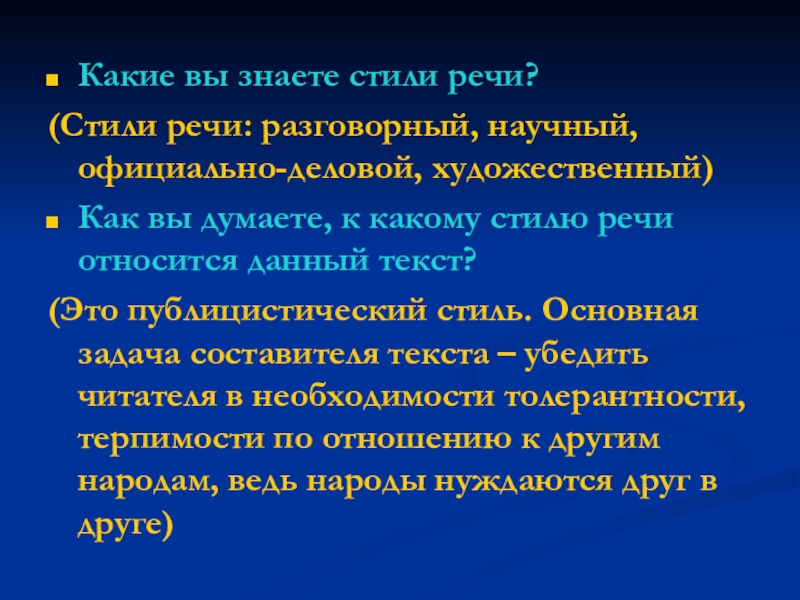 Какие вы знаете стили речи?

(Стили речи: разговорный, научный, официально-деловой, художественный)

Как вы думаете, к какому стилю речи относится данный текст?

(Это публицистический стиль. Основная задача составителя текста – убедить читателя в необходимости толерантности, терпимости по отношению к другим народам, ведь народы нуждаются друг в друге)